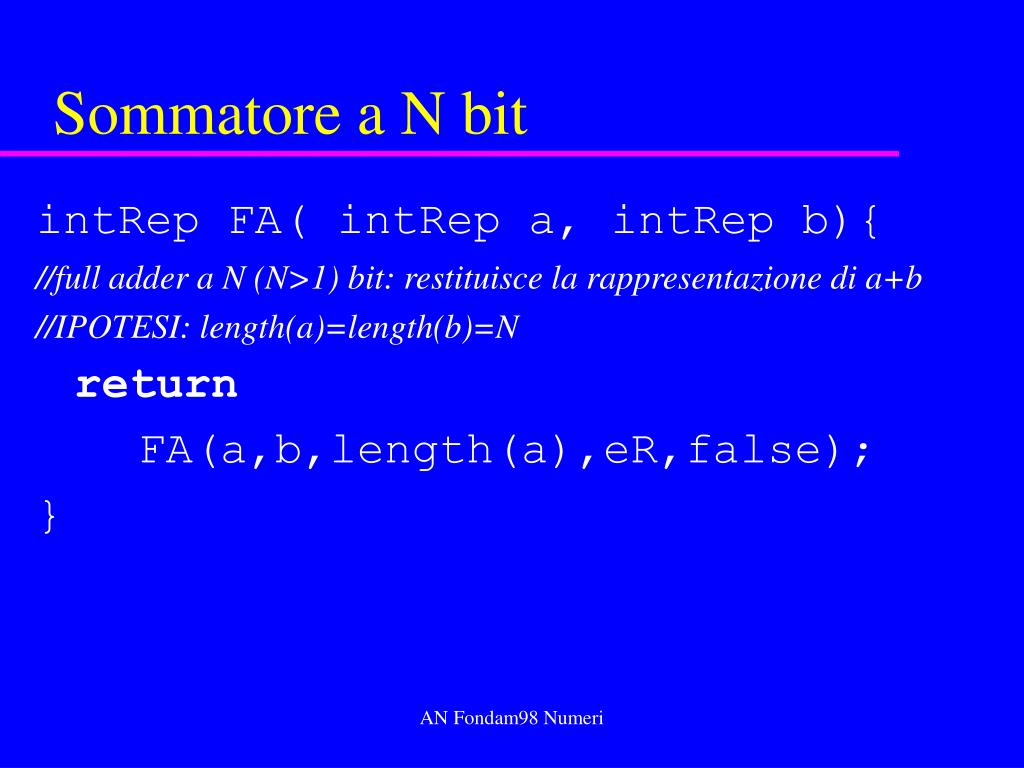 Sommatore a N bit

intRep FA( intRep a, intRep b){

//full adder a N (N>1) bit: restituisce la rappresentazione di a+b

//IPOTESI: length(a)=length(b)=N

return

FA(a,b,length(a),eR,false);

}

AN Fondam98 Numeri